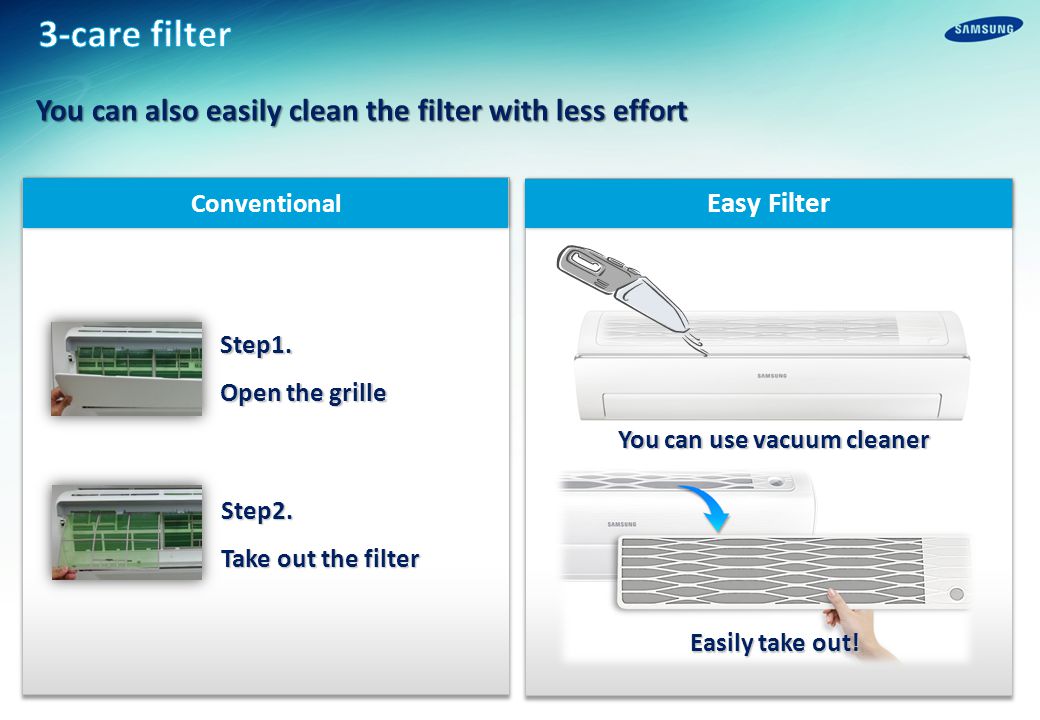 3-care filter

SAMSUNG

You can also easily clean the filter with less effort

Conventional

Step1.

Open the grille

Step2.

Take out the filter

Easy Filter

SAMSUNG

You can use vacuum cleaner

SAMSUNG

Easily take out!